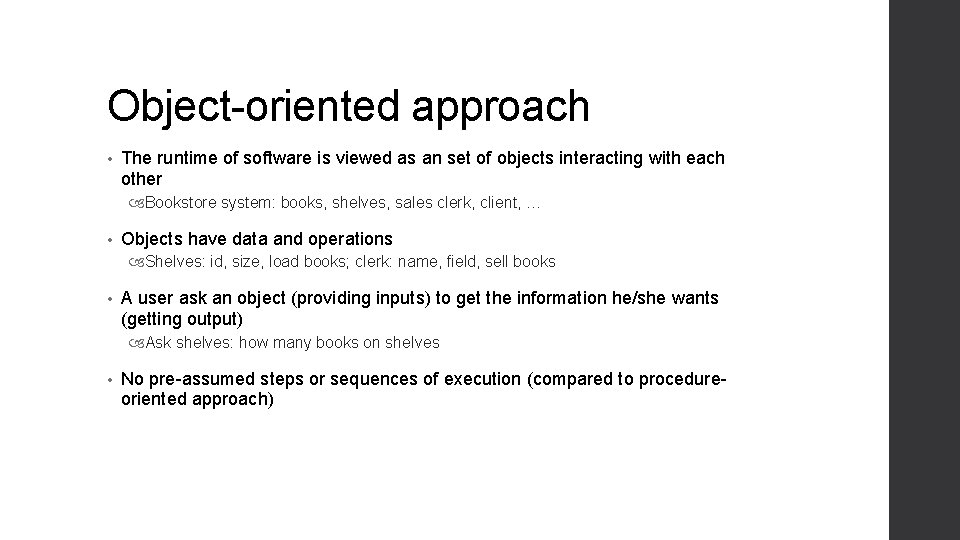 Object-oriented approach

• The runtime of software is viewed as an set of objects interacting with each other

Bookstore system: books, shelves, sales clerk, client, …

• Objects have data and operations

Shelves: id, size, load books; clerk: name, field, sell books

• A user ask an object (providing inputs) to get the information he/she wants (getting output)

Ask shelves: how many books on shelves

• No pre-assumed steps or sequences of execution (compared to procedure-oriented approach)